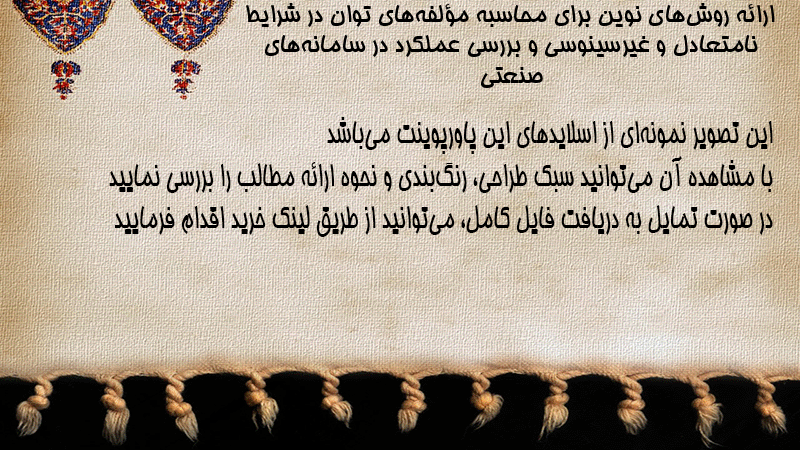 ارائه روش‌های نوین برای محاسبه مؤلفه‌های توان در شرایط نامتعادل و غیرسینوسی و بررسی عملکرد در سامانه‌های صنعتی

این تصویر نمونه‌ای از اسلایدهای این پاورپوینت می‌باشد
با مشاهده آن می‌توانید سبک طراحی، رنگ‌بندی و نحوه ارائه مطالب را بررسی نمایید
در صورت تمایل به دریافت فایل کامل، می‌توانید از طریق لینک خرید اقدام فرمایید